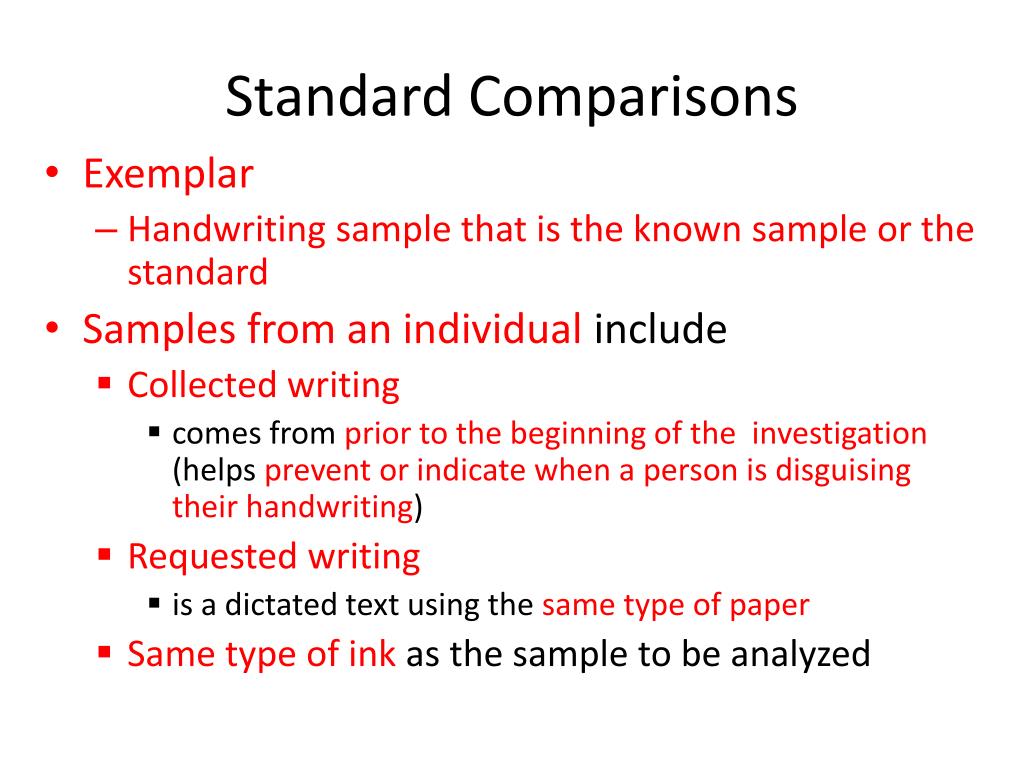 Standard Comparisons

• Exemplar
– Handwriting sample that is the known sample or the standard

• Samples from an individual include
▪ Collected writing
▪ comes from prior to the beginning of the investigation (helps prevent or indicate when a person is disguising their handwriting)
▪ Requested writing
▪ is a dictated text using the same type of paper
▪ Same type of ink as the sample to be analyzed